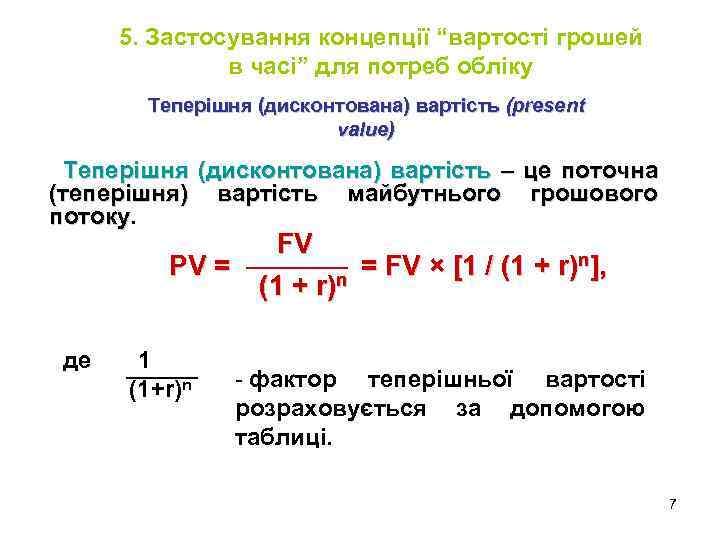 5. Застосування концепції “вартості грошей в часі” для потреб обліку

Теперішня (дисконтована) вартість (present value)

Теперішня (дисконтована) вартість – це поточна (теперішня) вартість майбутнього грошового потоку.

$PV = \frac{FV}{(1 + r)^n} = FV \times [1 / (1 + r)^n],$

де $\frac{1}{(1+r)^n}$ - фактор теперішньої вартості розраховується за допомогою таблиці.

7